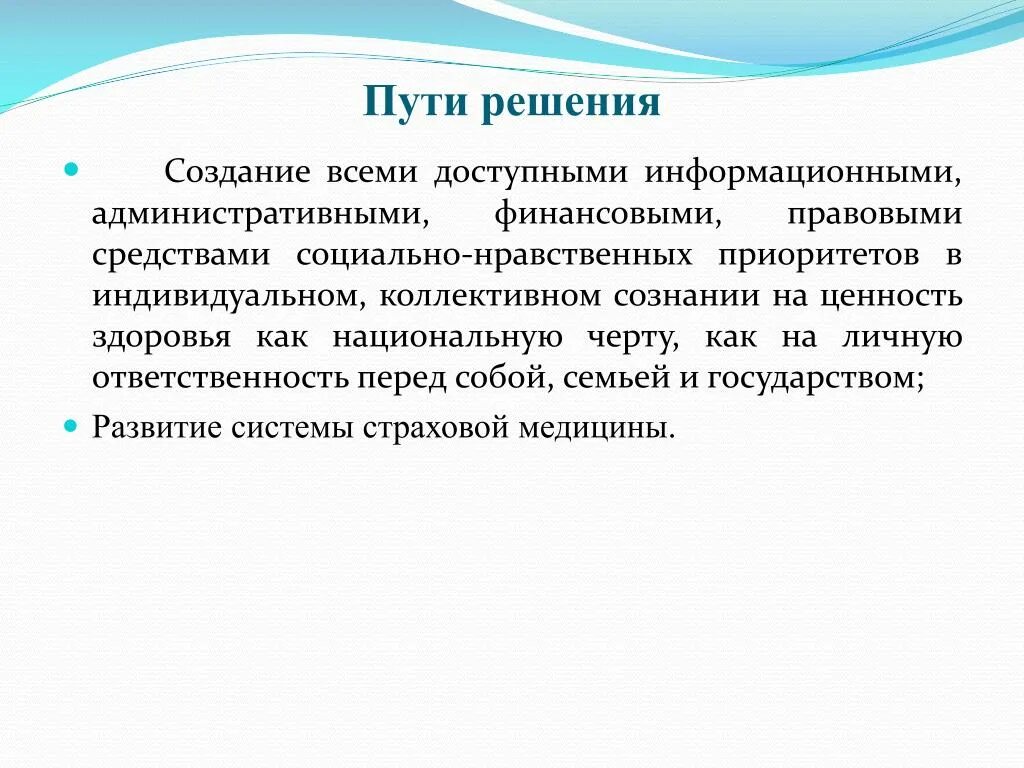 Пути решения

Создание всеми доступными информационными, административными, финансовыми, правовыми средствами социально-нравственных приоритетов в индивидуальном, коллективном сознании на ценность здоровья как национальную черту, как на личную ответственность перед собой, семьей и государством;

Развитие системы страховой медицины.